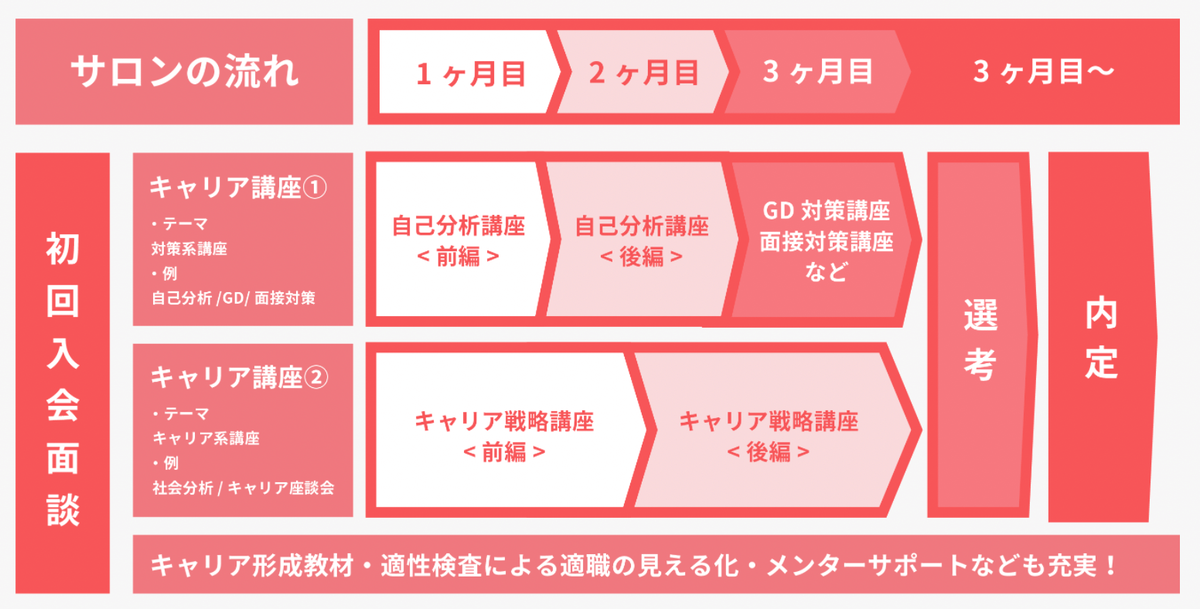 サロンの流れ

1ヶ月目

2ヶ月目

3ヶ月目

3ヶ月目〜

初回入会面談

キャリア講座①
・テーマ
対策系講座
・例
自己分析 /GD/ 面接対策

自己分析講座
< 前編 >

自己分析講座
< 後編 >

GD 対策講座
面接対策講座
など

キャリア講座②
・テーマ
キャリア系講座
・例
社会分析 / キャリア座談会

キャリア戦略講座
< 前編 >

キャリア戦略講座
< 後編 >

選考

内定

キャリア形成教材・適性検査による適職の見える化・メンターサポートなども充実！